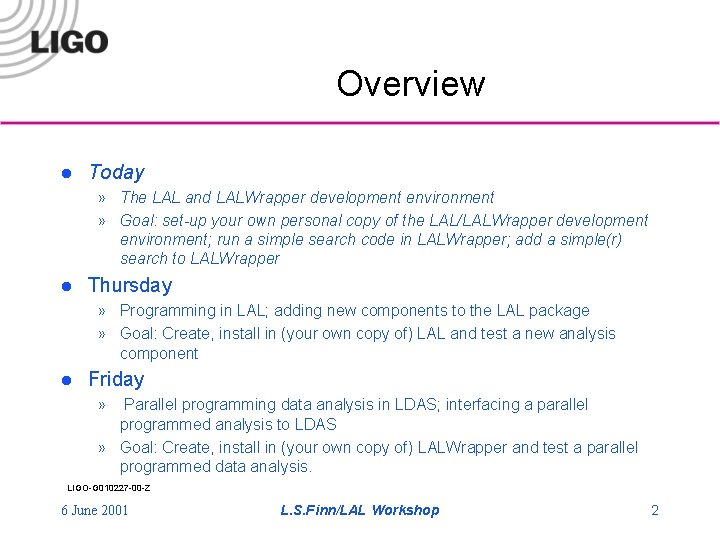 LIGO

Overview

● Today
» The LAL and LALWrapper development environment
» Goal: set-up your own personal copy of the LAL/LALWrapper development environment; run a simple search code in LALWrapper; add a simple(r) search to LALWrapper

● Thursday
» Programming in LAL; adding new components to the LAL package
» Goal: Create, install in (your own copy of) LAL and test a new analysis component

● Friday
» Parallel programming data analysis in LDAS; interfacing a parallel programmed analysis to LDAS
» Goal: Create, install in (your own copy of) LALWrapper and test a parallel programmed data analysis.

LIGO-G010227-00-Z

6 June 2001

L.S.Finn/LAL Workshop

2